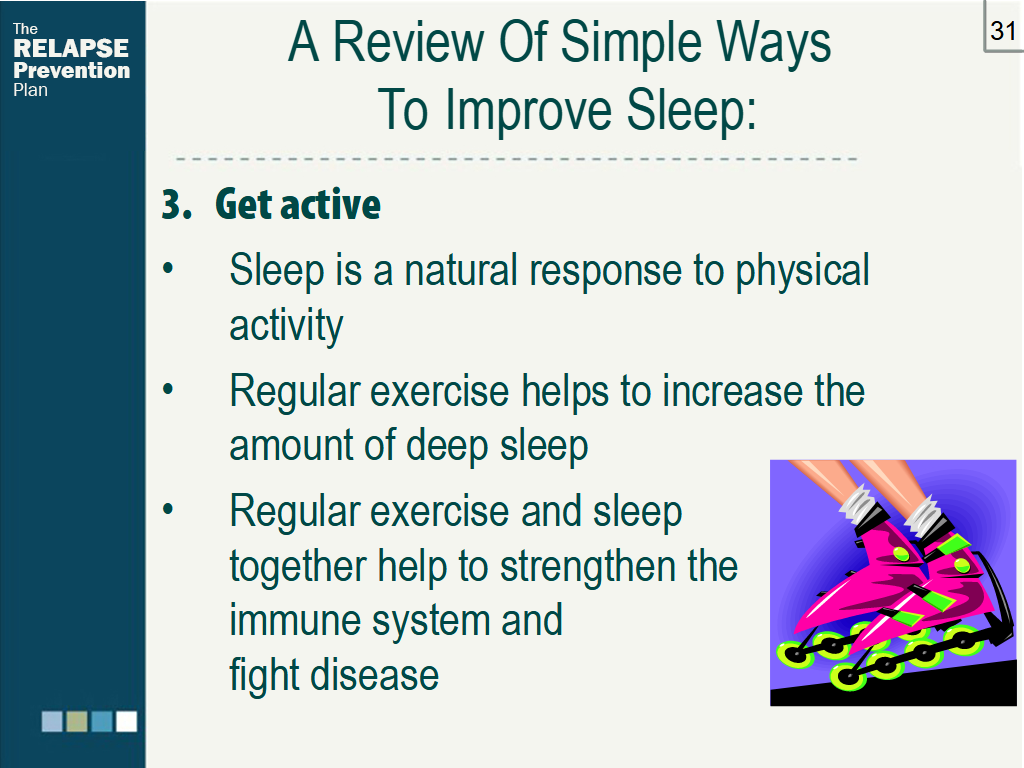 The
RELAPSE
Prevention
Plan

31

A Review Of Simple Ways To Improve Sleep:

3. Get active

• Sleep is a natural response to physical activity

• Regular exercise helps to increase the amount of deep sleep

• Regular exercise and sleep together help to strengthen the immune system and fight disease